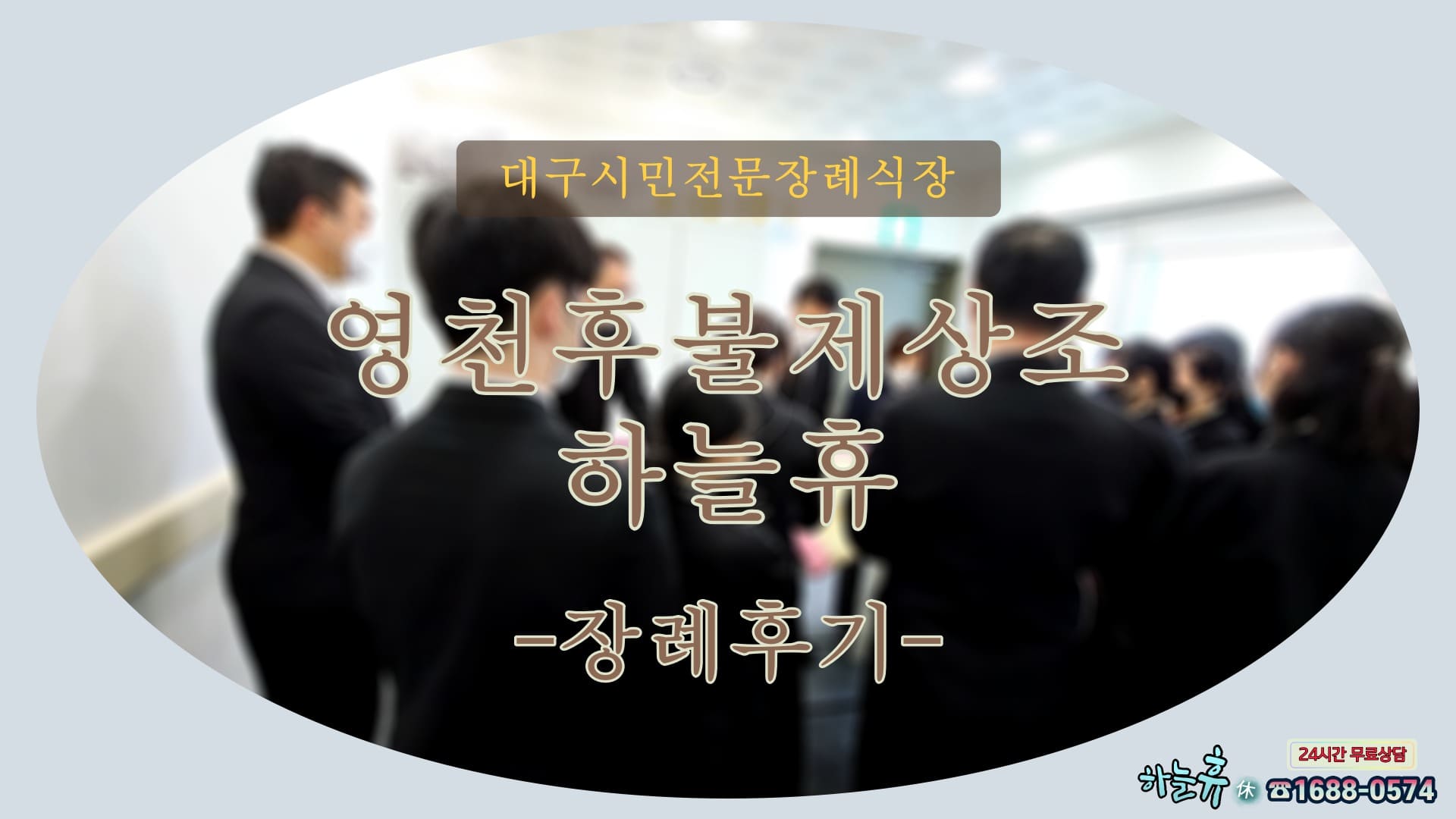 대구시민전문장례식장

영천후불제상조
하늘휴

-장례후기-

하늘휴 休
24시간 무료상담
☎1688-0574